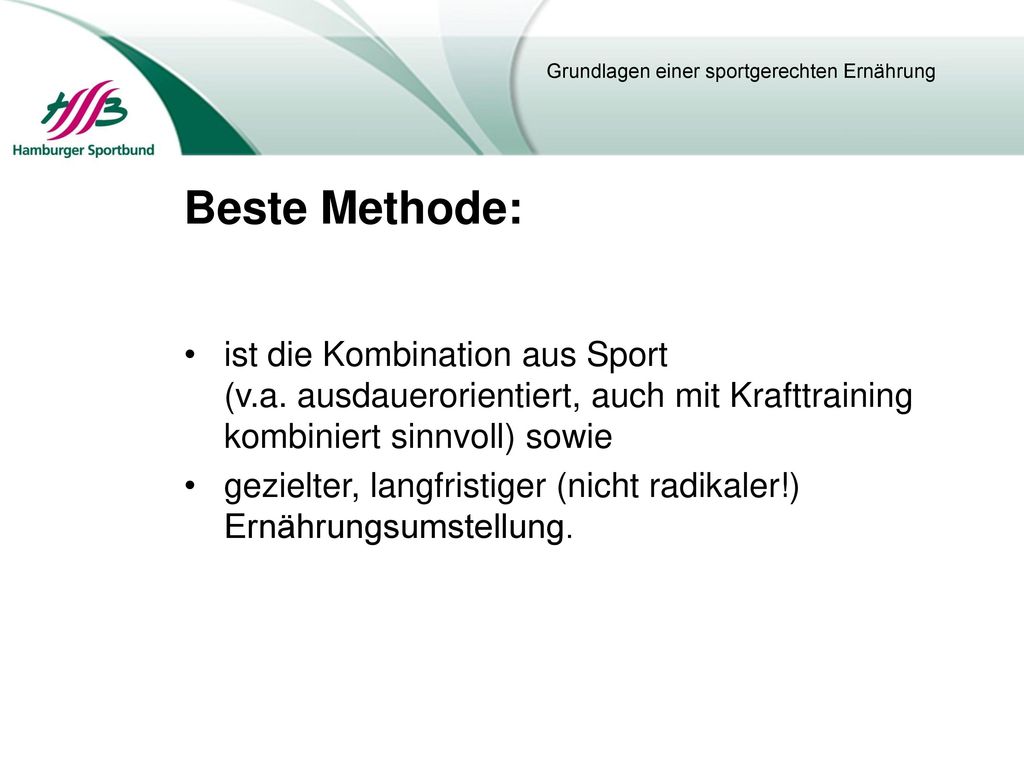 HSB
Hamburger Sportbund

Grundlagen einer sportgerechten Ernährung

Beste Methode:

• ist die Kombination aus Sport (v.a. ausdauerorientiert, auch mit Krafttraining kombiniert sinnvoll) sowie
• gezielter, langfristiger (nicht radikaler!) Ernährungsumstellung.